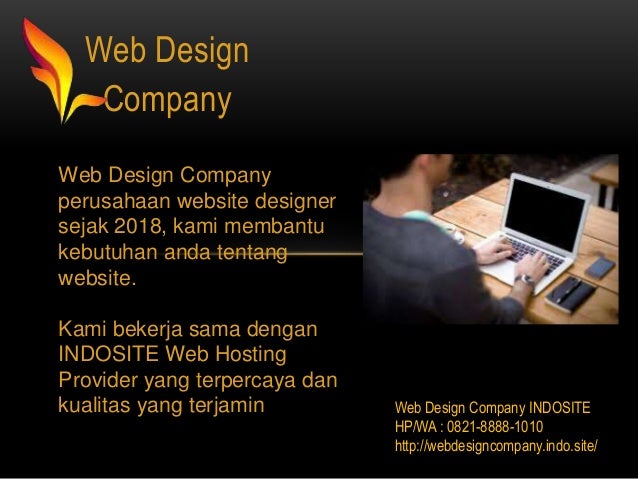 Web Design Company

Web Design Company perusahaan website designer sejak 2018, kami membantu kebutuhan anda tentang website.

Kami bekerja sama dengan INDOSITE Web Hosting Provider yang terpercaya dan kualitas yang terjamin

Web Design Company INDOSITE
HP/WA : 0821-8888-1010
http://webdesigncompany.indo.site/